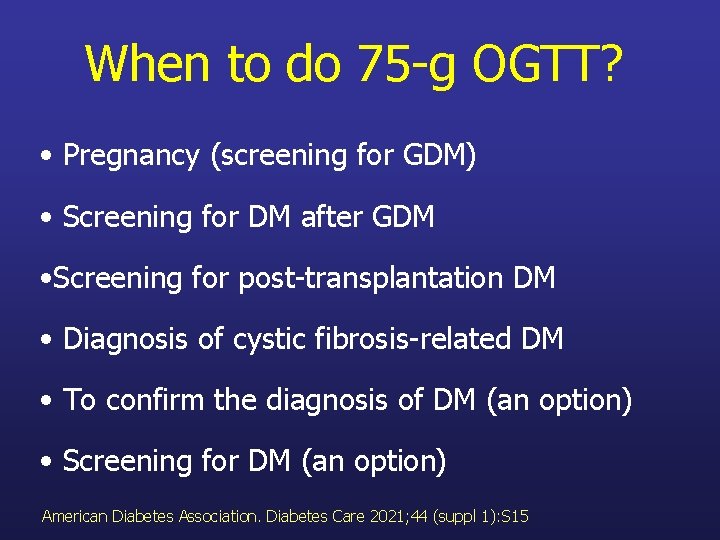 When to do 75-g OGTT?

• Pregnancy (screening for GDM)

• Screening for DM after GDM

•Screening for post-transplantation DM

• Diagnosis of cystic fibrosis-related DM

• To confirm the diagnosis of DM (an option)

• Screening for DM (an option)

American Diabetes Association. Diabetes Care 2021;44 (suppl 1):S15